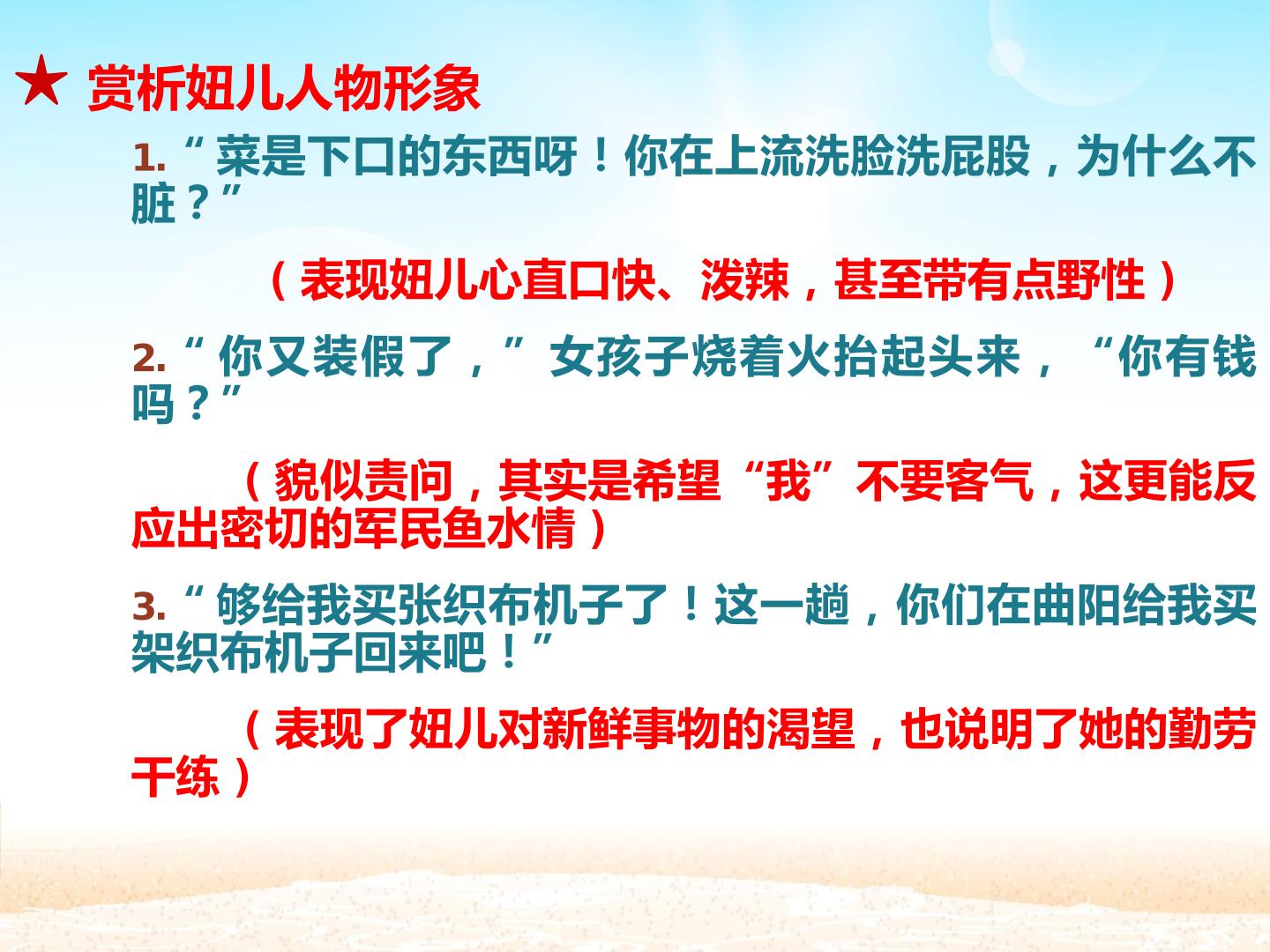 ★ 赏析妞儿人物形象

1.“菜是下口的东西呀！你在上流洗脸洗屁股，为什么不脏？”

（表现妞儿心直口快、泼辣，甚至带有点野性）

2.“你又装假了，”女孩子烧着火抬起头来，“你有钱吗？”

（貌似责问，其实是希望“我”不要客气，这更能反应出密切的军民鱼水情）

3.“够给我买张织布机子了！这一趟，你们在曲阳给我买架织布机子回来吧！”

（表现了妞儿对新鲜事物的渴望，也说明了她的勤劳干练）